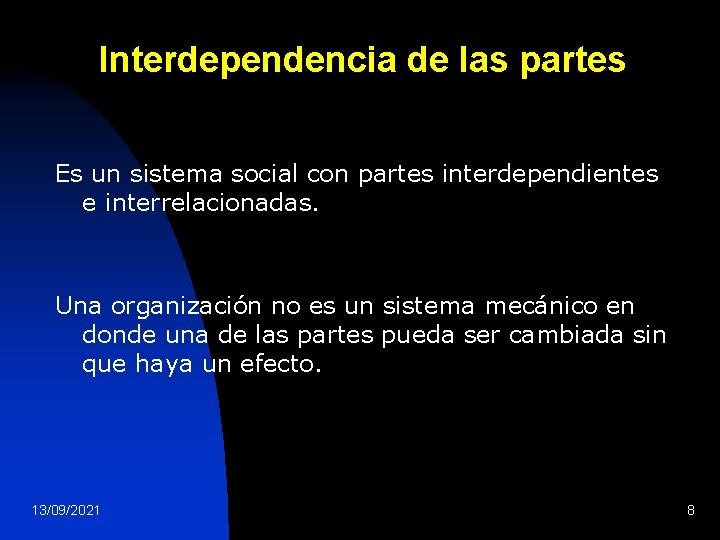 Interdependencia de las partes

Es un sistema social con partes interdependientes e interrelacionadas.

Una organización no es un sistema mecánico en donde una de las partes pueda ser cambiada sin que haya un efecto.

13/09/2021

8